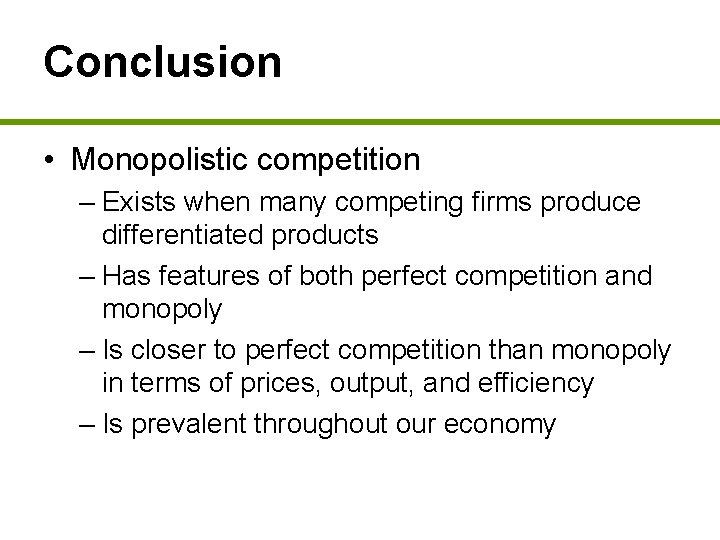 Conclusion

• Monopolistic competition
– Exists when many competing firms produce differentiated products
– Has features of both perfect competition and monopoly
– Is closer to perfect competition than monopoly in terms of prices, output, and efficiency
– Is prevalent throughout our economy